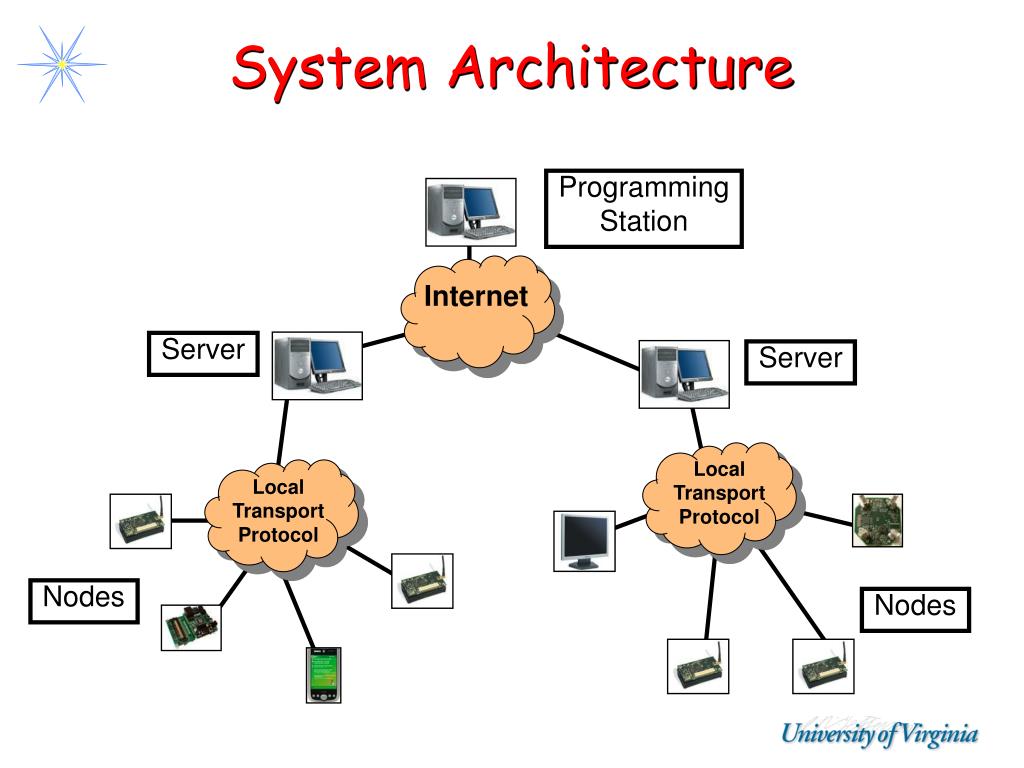 System Architecture

Programming Station

Internet

Server

Server

Local Transport Protocol

Local Transport Protocol

Nodes

Nodes

University of Virginia